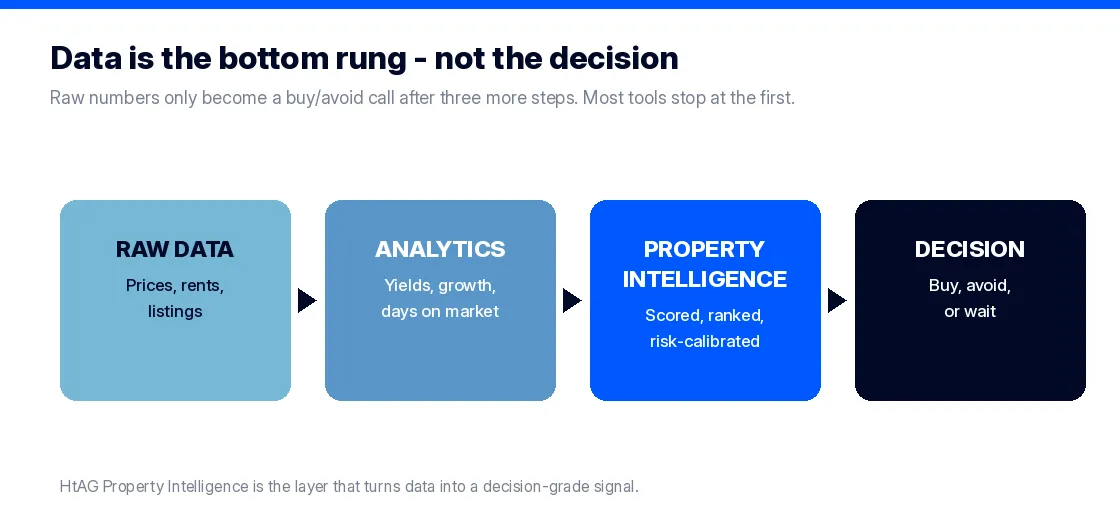 Data is the bottom rung - not the decision

Raw numbers only become a buy/avoid call after three more steps. Most tools stop at the first.

RAW DATA
Prices, rents, listings

ANALYTICS
Yields, growth, days on market

PROPERTY INTELLIGENCE
Scored, ranked, risk-calibrated

DECISION
Buy, avoid, or wait

HtAG Property Intelligence is the layer that turns data into a decision-grade signal.